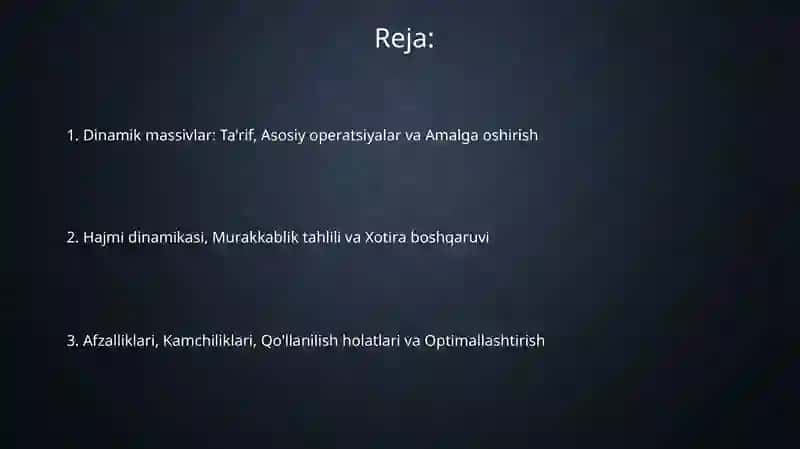 Reja:

1. Dinamik massivlar: Ta'rif, Asosiy operatsiyalar va Amalga oshirish

2. Hajmi dinamikasi, Murakkablik tahlili va Xotira boshqaruvi

3. Afzalliklari, Kamchiliklari, Qo'llanilish holatlari va Optimallashtirish